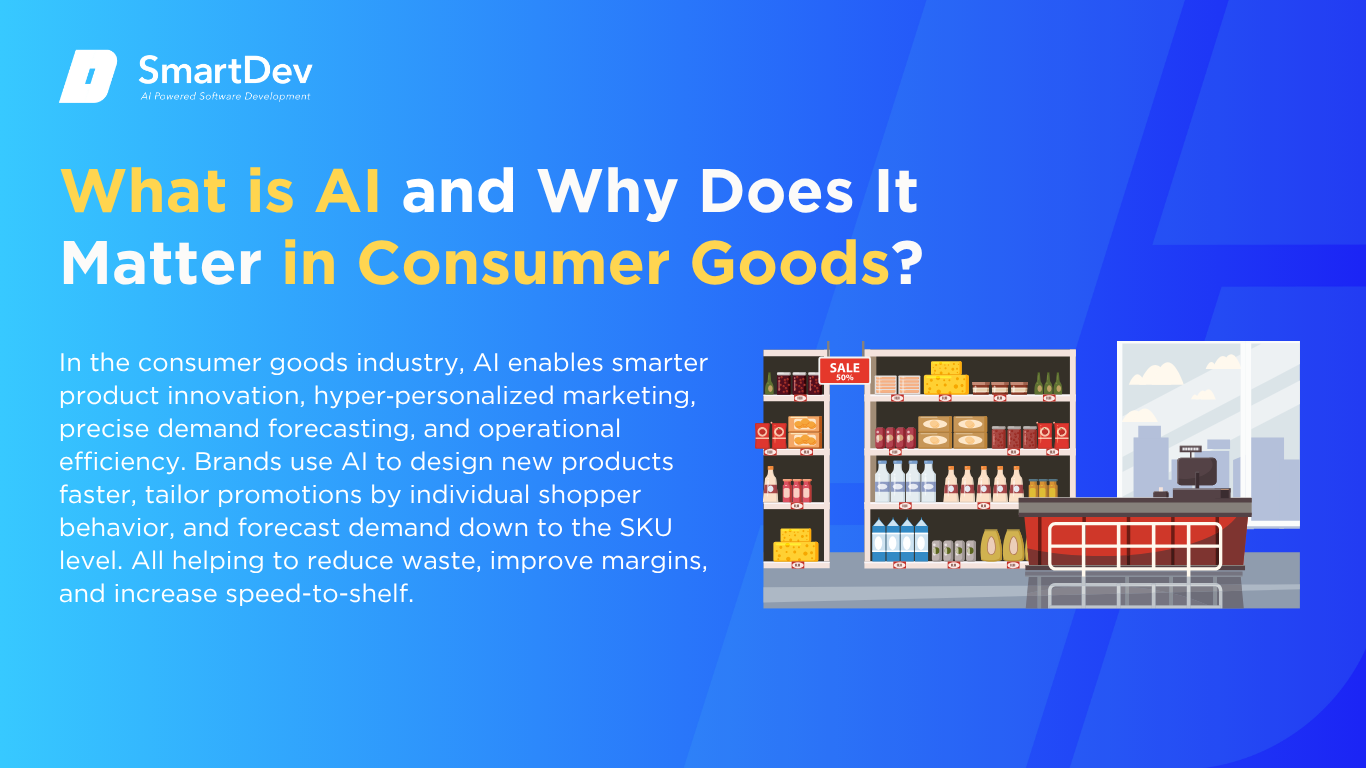 SmartDev
AI Powered Software Development

What is AI and Why Does It Matter in Consumer Goods?

In the consumer goods industry, AI enables smarter product innovation, hyper-personalized marketing, precise demand forecasting, and operational efficiency. Brands use AI to design new products faster, tailor promotions by individual shopper behavior, and forecast demand down to the SKU level. All helping to reduce waste, improve margins, and increase speed-to-shelf.

SALE
50%